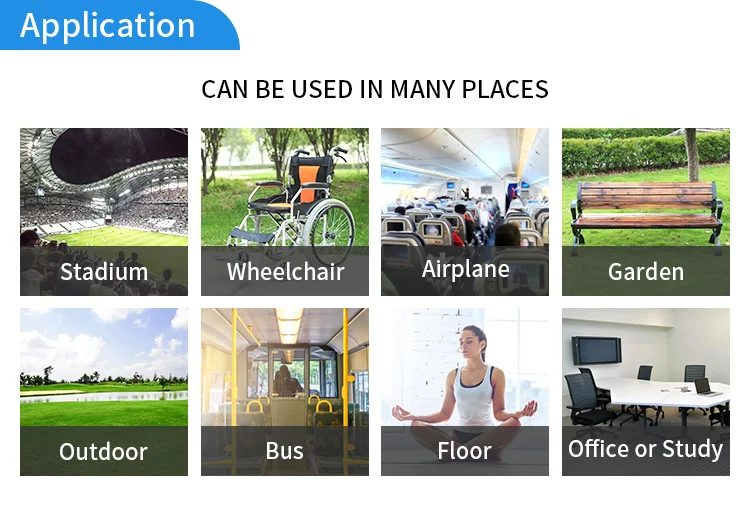 Application

CAN BE USED IN MANY PLACES

Stadium

Wheelchair

Airplane

Garden

Outdoor

Bus

Floor

Office or Study